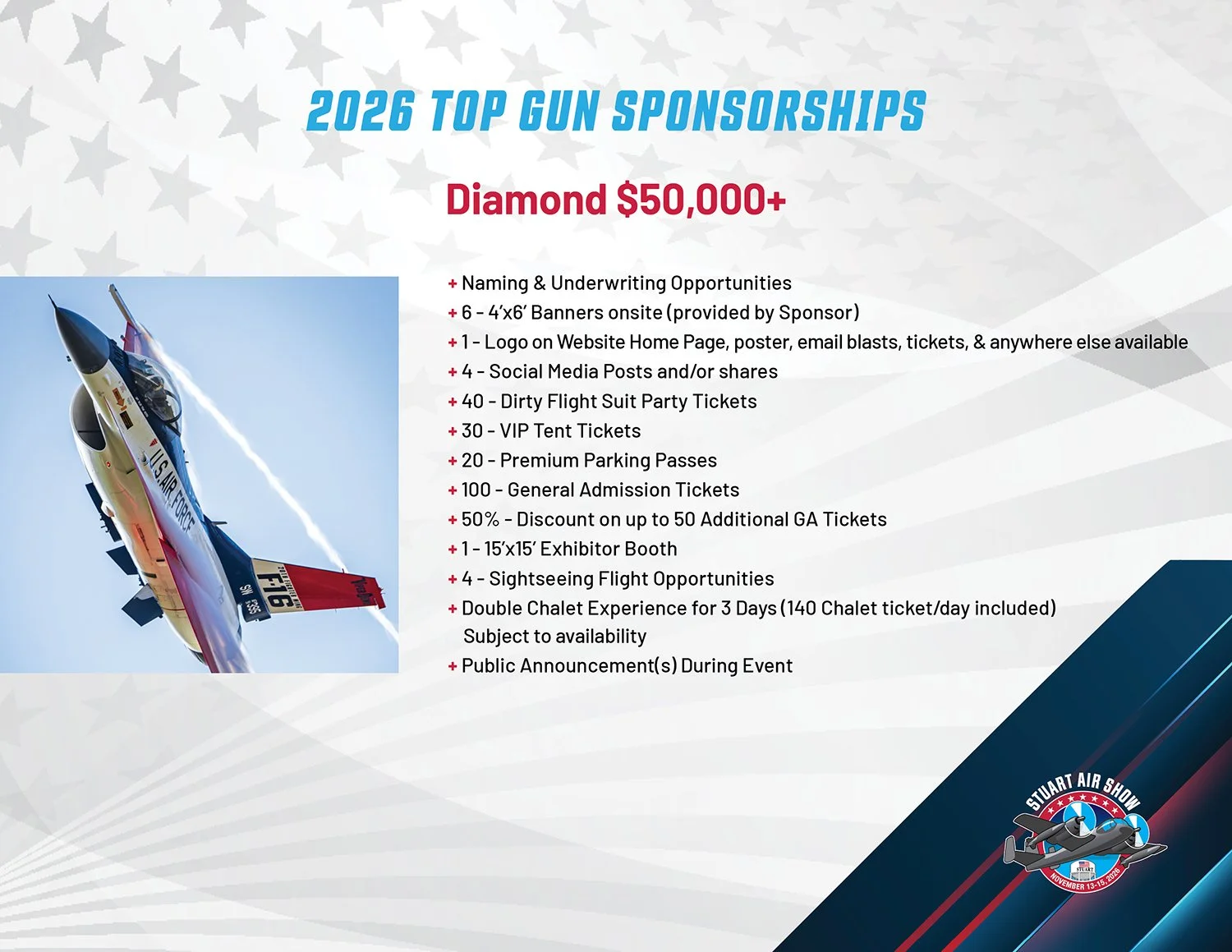 2026 TOP GUN SPONSORSHIPS

Diamond $50,000+

U.S. AIR FORCE

F-16

+ Naming & Underwriting Opportunities
+ 6 - 4'x6' Banners onsite (provided by Sponsor)
+ 1 - Logo on Website Home Page, poster, email blasts, tickets, & anywhere else available
+ 4 - Social Media Posts and/or shares
+ 40 - Dirty Flight Suit Party Tickets
+ 30 - VIP Tent Tickets
+ 20 - Premium Parking Passes
+ 100 - General Admission Tickets
+ 50% - Discount on up to 50 Additional GA Tickets
+ 1 - 15'x15' Exhibitor Booth
+ 4 - Sightseeing Flight Opportunities
+ Double Chalet Experience for 3 Days (140 Chalet ticket/day included) Subject to availability
+ Public Announcement(s) During Event

STUART AIR SHOW
STUART
NOVEMBER 13-15, 2026